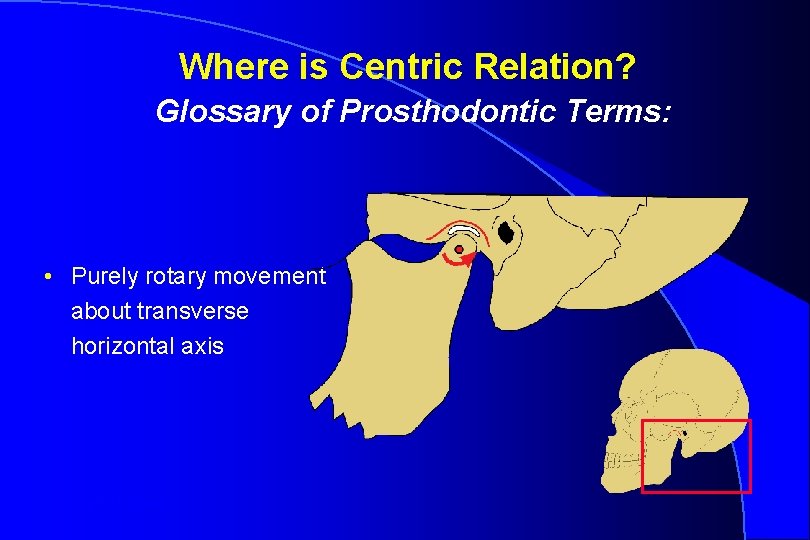 Where is Centric Relation?
Glossary of Prosthodontic Terms:

• Purely rotary movement about transverse horizontal axis